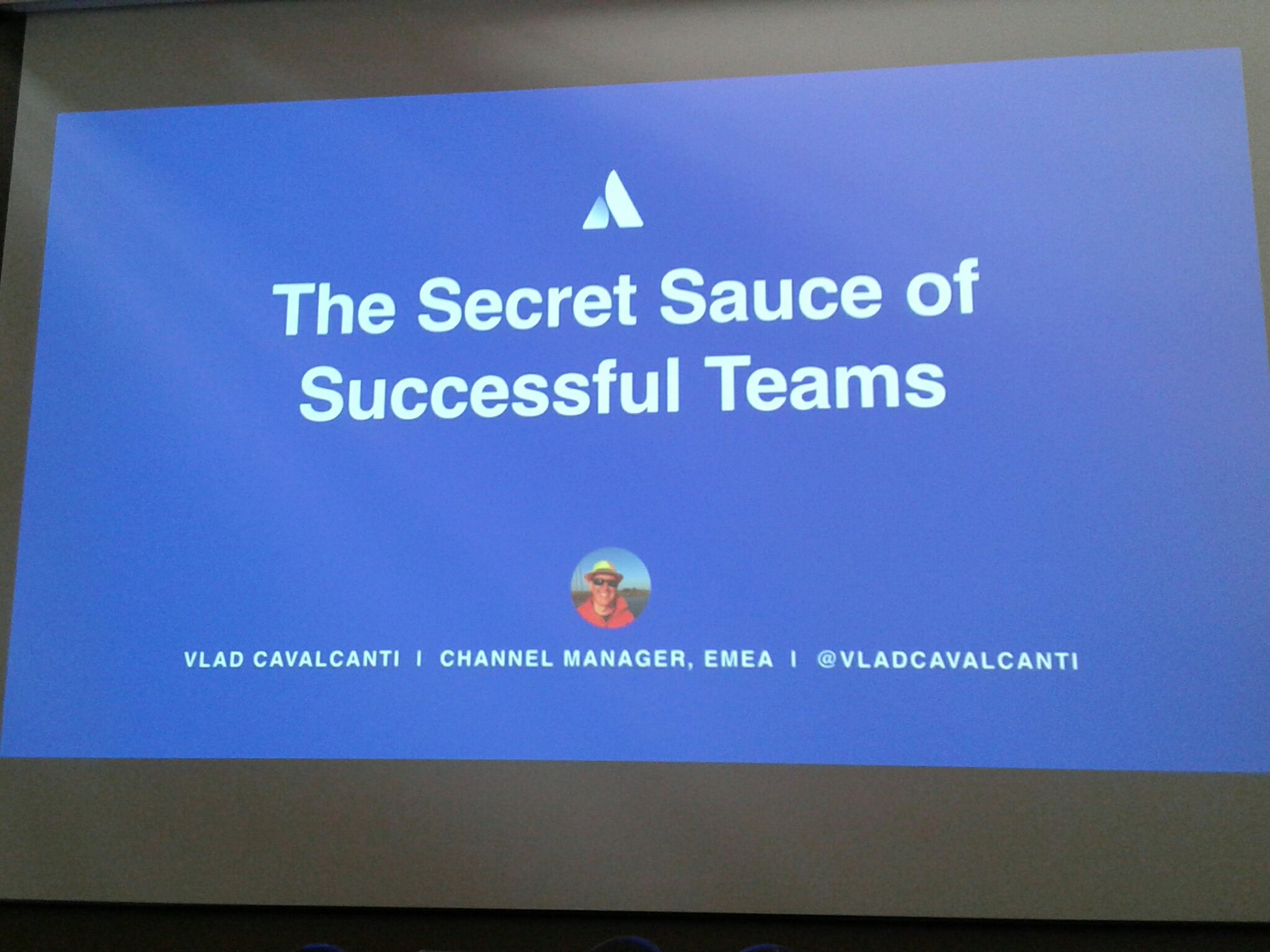 The Secret Sauce of Successful Teams

VLAD CAVALCANTI | CHANNEL MANAGER, EMEA | @VLADCAVALCANTI